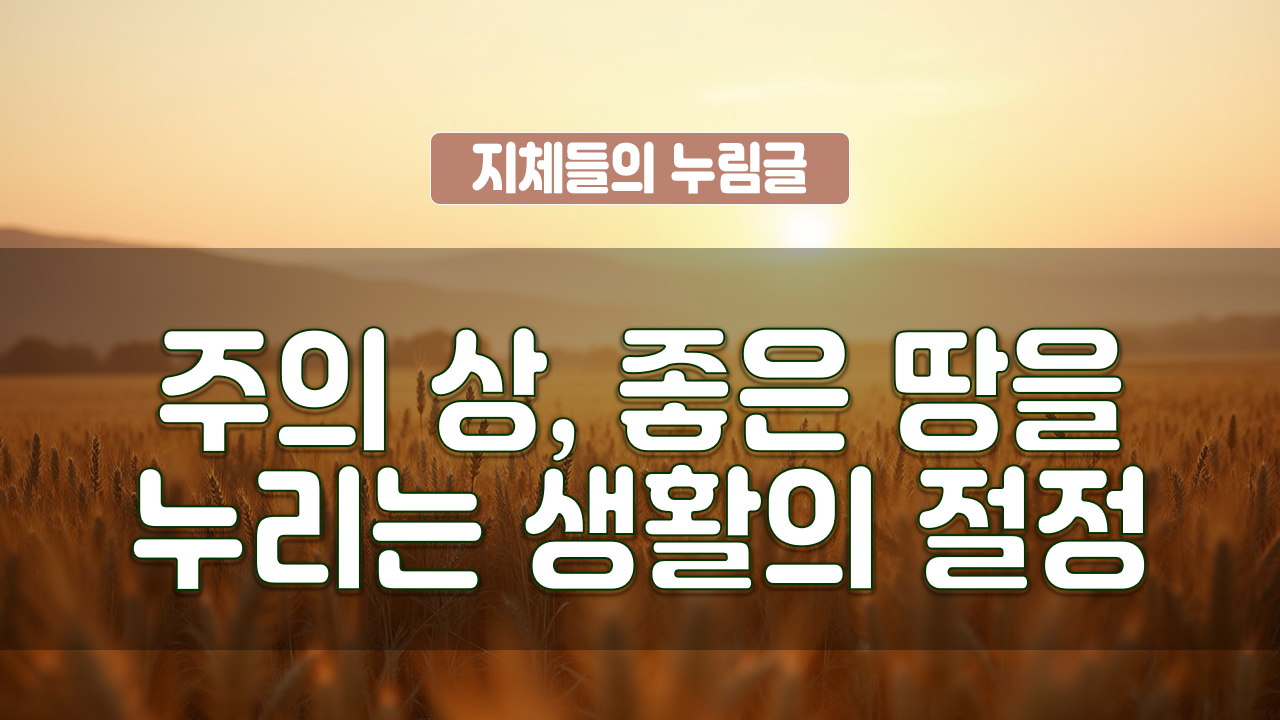 지체들의 누림글

주의 상, 좋은 땅을
누리는 생활의 절정